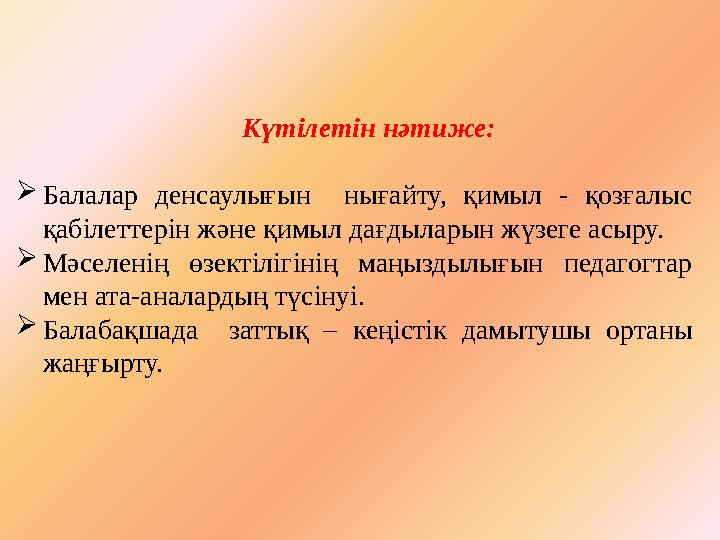 Күтілетін нәтиже:

➢ Балалар денсаулығын нығайту, қимыл - қозғалыс қабілеттерін және қимыл дағдыларын жүзеге асыру.

➢ Мәселенің өзектілігінің маңыздылығын педагогтар мен ата-аналардың түсінуі.

➢ Балабақшада заттық – кеңістік дамытушы ортаны жаңғырту.